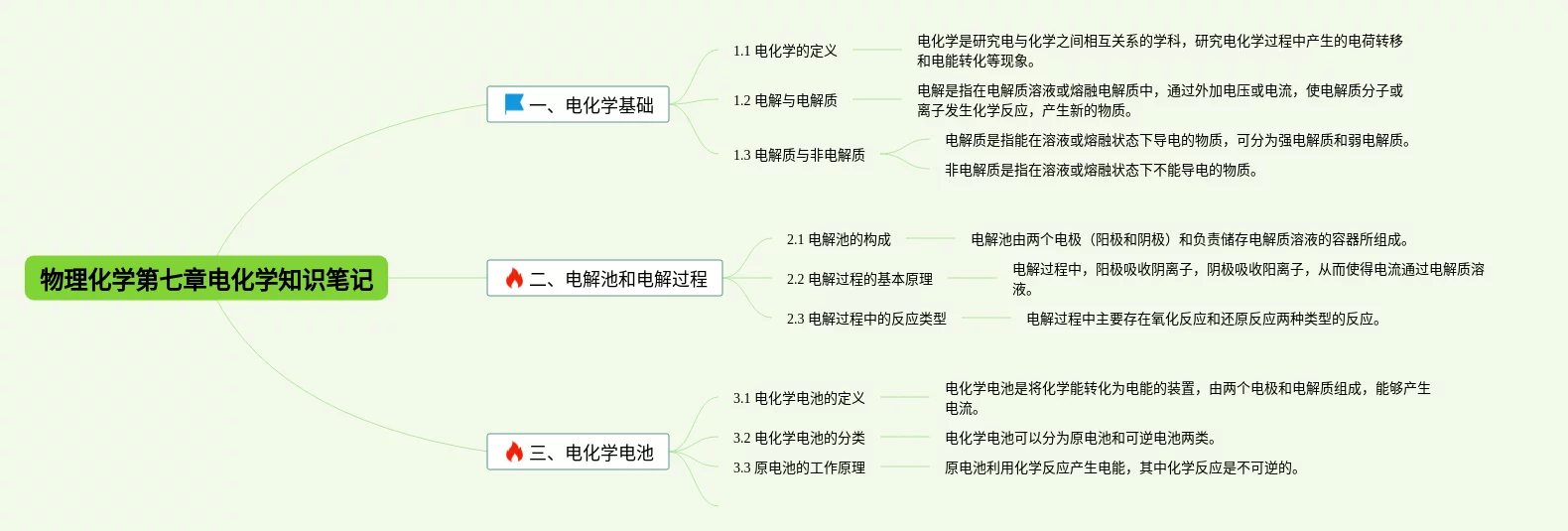 物理化学第七章电化学知识笔记

一、电化学基础

1.1 电化学的定义

电化学是研究电与化学之间相互关系的学科，研究电化学过程中产生的电荷转移和电能转化等现象。

1.2 电解与电解质

电解是指在电解质溶液或熔融电解质中，通过外加电压或电流，使电解质分子或离子发生化学反应，产生新的物质。

1.3 电解质与非电解质

电解质是指能在溶液或熔融状态下导电的物质，可分为强电解质和弱电解质。

非电解质是指在溶液或熔融状态下不能导电的物质。

二、电解池和电解过程

2.1 电解池的构成

电解池由两个电极（阳极和阴极）和负责储存电解质溶液的容器所组成。

2.2 电解过程的基本原理

电解过程中，阳极吸收阴离子，阴极吸收阳离子，从而使得电流通过电解质溶液。

2.3 电解过程中的反应类型

电解过程中主要存在氧化反应和还原反应两种类型的反应。

三、电化学电池

3.1 电化学电池的定义

电化学电池是将化学能转化为电能的装置，由两个电极和电解质组成，能够产生电流。

3.2 电化学电池的分类

电化学电池可以分为原电池和可逆电池两类。

3.3 原电池的工作原理

原电池利用化学反应产生电能，其中化学反应是不可逆的。